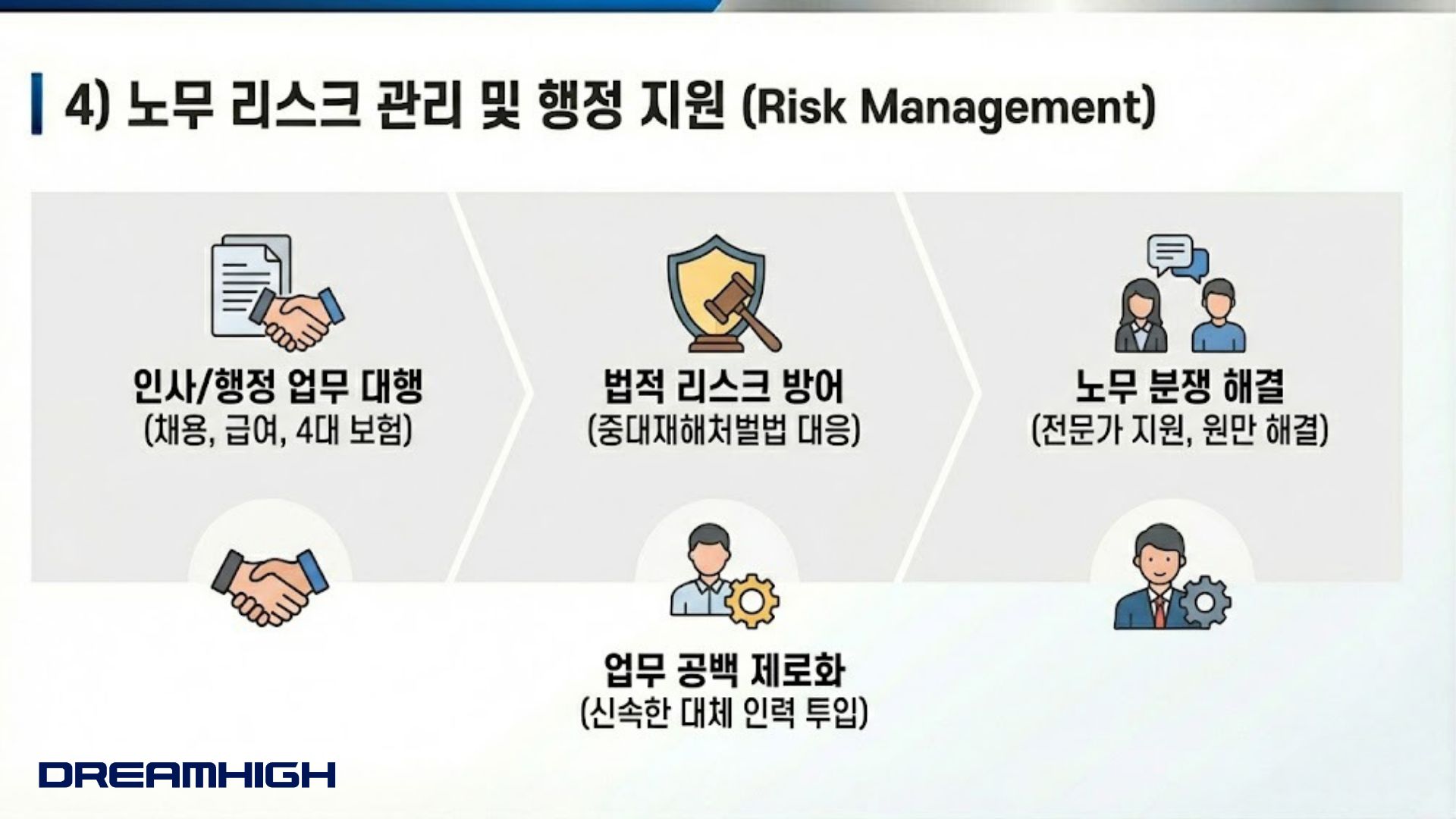 4) 노무 리스크 관리 및 행정 지원 (Risk Management)

인사/행정 업무 대행
(채용, 급여, 4대 보험)

법적 리스크 방어
(중대재해처벌법 대응)

노무 분쟁 해결
(전문가 지원, 원만 해결)

업무 공백 제로화
(신속한 대체 인력 투입)

DREAMHIGH